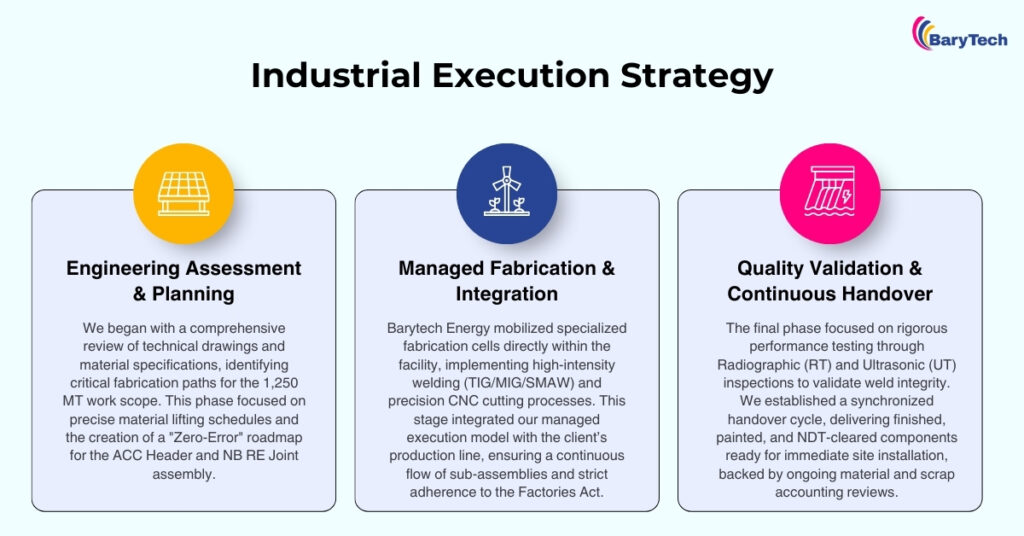 BaryTech

Industrial Execution Strategy

Engineering Assessment & Planning

We began with a comprehensive review of technical drawings and material specifications, identifying critical fabrication paths for the 1,250 MT work scope. This phase focused on precise material lifting schedules and the creation of a "Zero-Error" roadmap for the ACC Header and NB RE Joint assembly.

Managed Fabrication & Integration

Barytech Energy mobilized specialized fabrication cells directly within the facility, implementing high-intensity welding (TIG/MIG/SMAW) and precision CNC cutting processes. This stage integrated our managed execution model with the client's production line, ensuring a continuous flow of sub-assemblies and strict adherence to the Factories Act.

Quality Validation & Continuous Handover

The final phase focused on rigorous performance testing through Radiographic (RT) and Ultrasonic (UT) inspections to validate weld integrity. We established a synchronized handover cycle, delivering finished, painted, and NDT-cleared components ready for immediate site installation, backed by ongoing material and scrap accounting reviews.